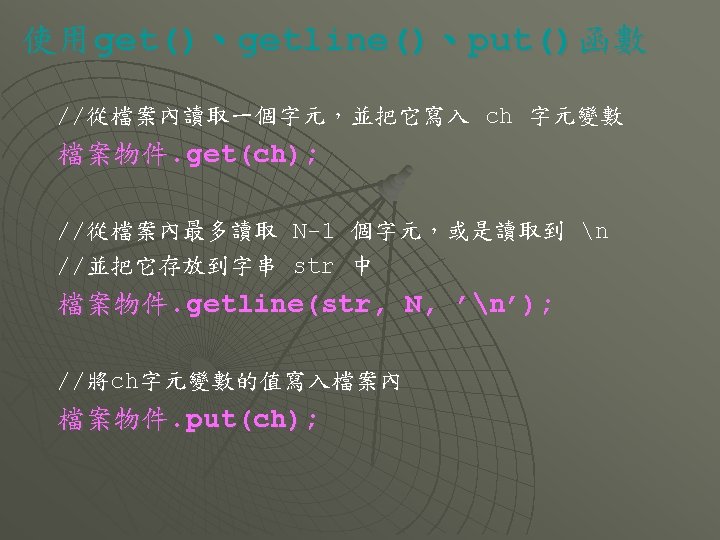 使用get()、getline()、put()函數

//從檔案內讀取一個字元，並把它寫入 ch 字元變數
檔案物件.get(ch);

//從檔案內最多讀取 N-1 個字元，或是讀取到 \n
//並把它存放到字串 str 中
檔案物件.getline(str, N, '\n');

//將ch字元變數的值寫入檔案內
檔案物件.put(ch);